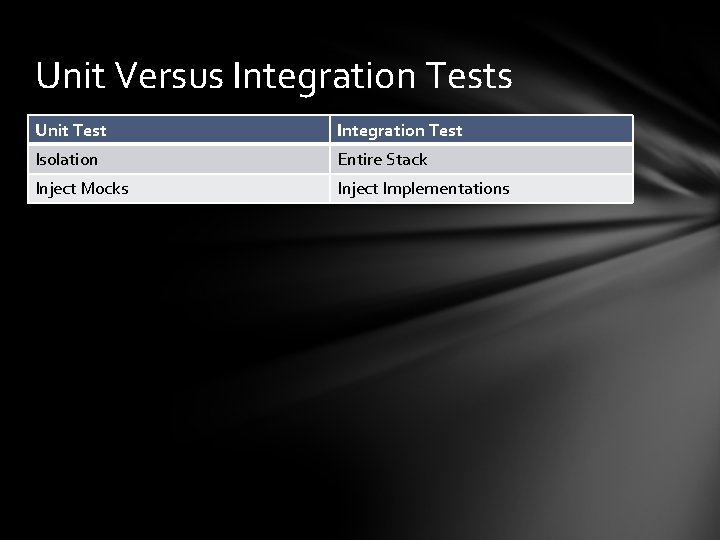 Unit Versus Integration Tests

| Unit Test | Integration Test |
|---|---|
| Isolation | Entire Stack |
| Inject Mocks | Inject Implementations |